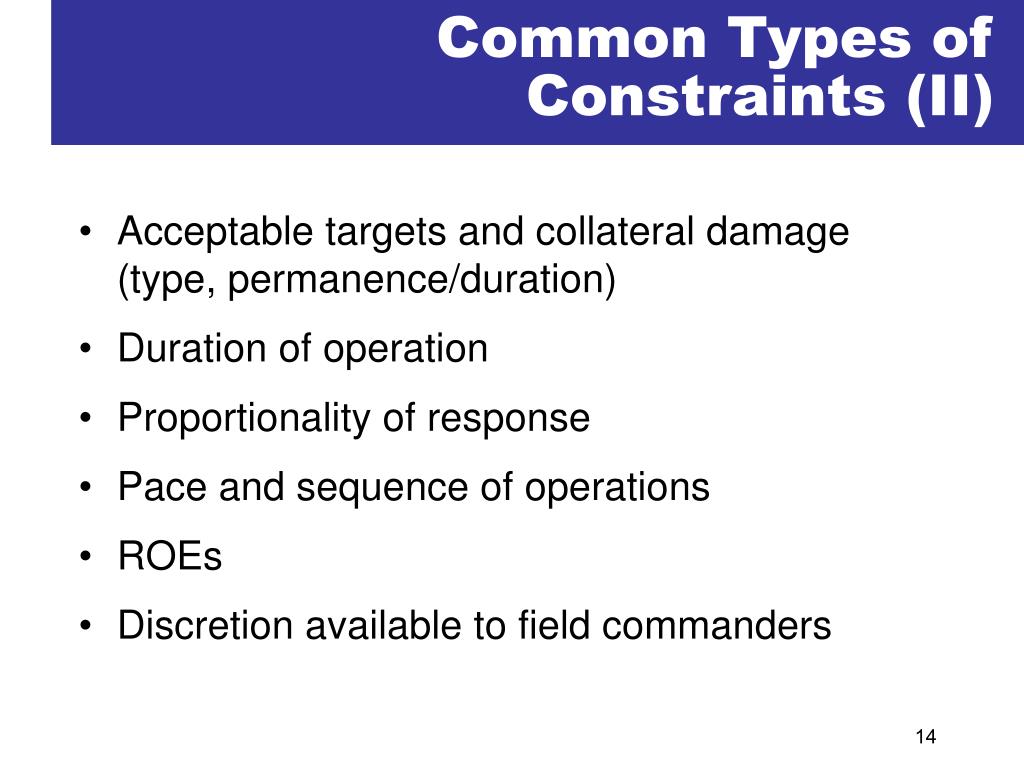 Common Types of Constraints (II)

• Acceptable targets and collateral damage (type, permanence/duration)
• Duration of operation
• Proportionality of response
• Pace and sequence of operations
• ROEs
• Discretion available to field commanders

14